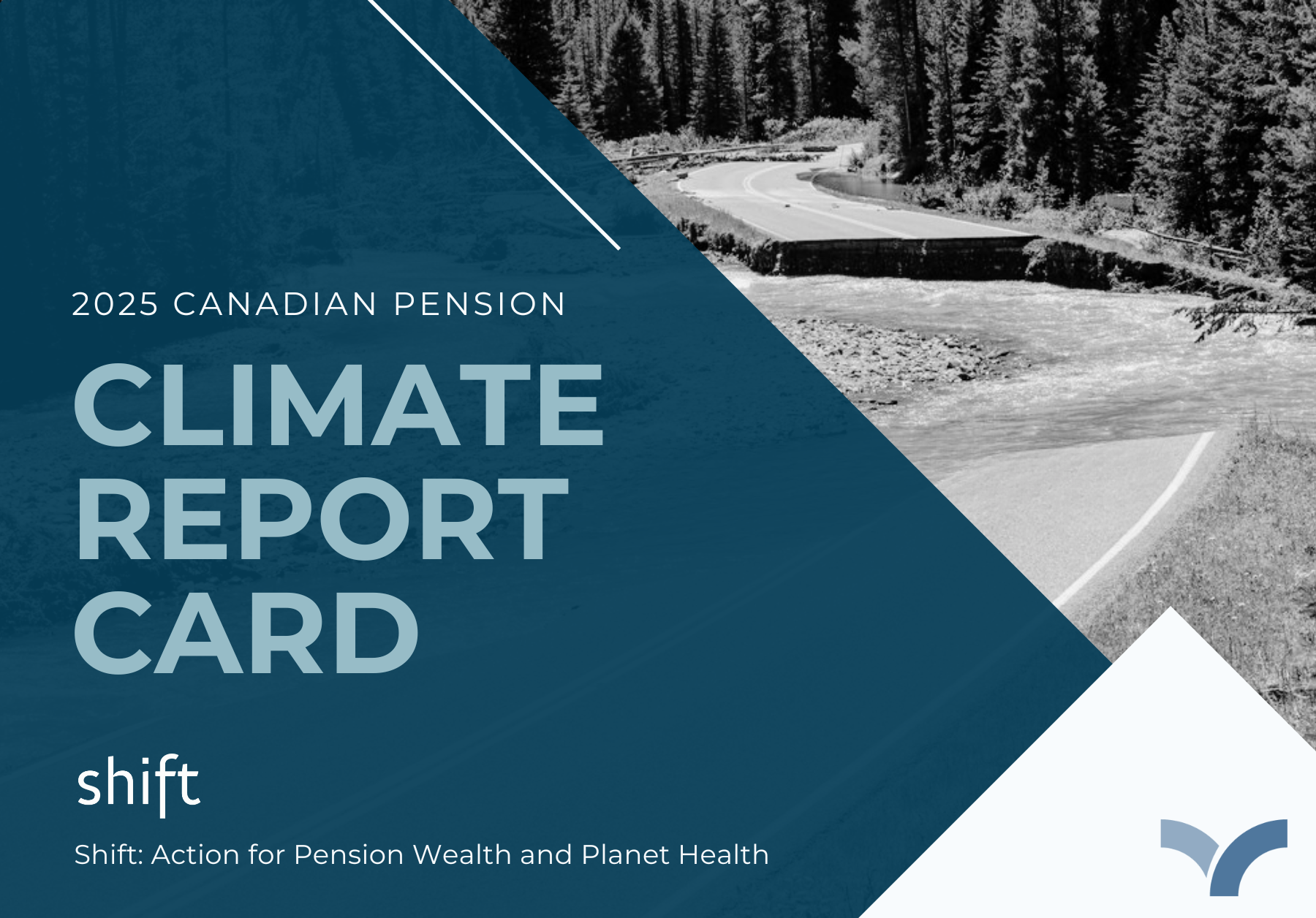 2025 CANADIAN PENSION

CLIMATE REPORT CARD

shift

Shift: Action for Pension Wealth and Planet Health